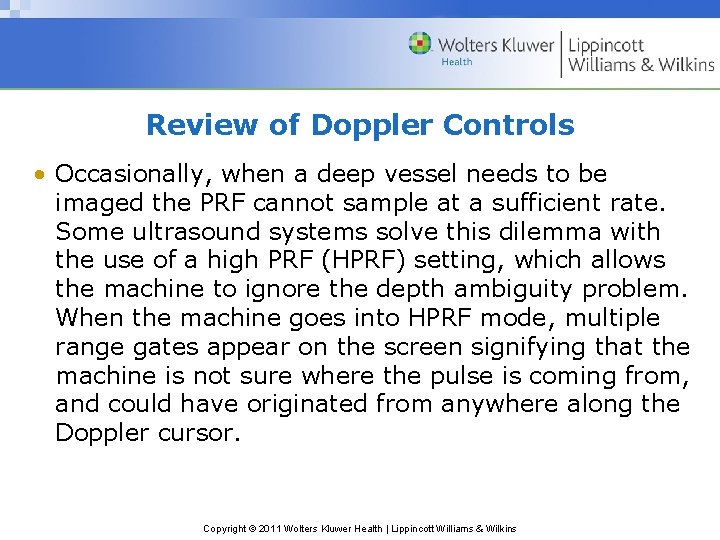 Wolters Kluwer Health | Lippincott Williams & Wilkins

Review of Doppler Controls

• Occasionally, when a deep vessel needs to be imaged the PRF cannot sample at a sufficient rate. Some ultrasound systems solve this dilemma with the use of a high PRF (HPRF) setting, which allows the machine to ignore the depth ambiguity problem. When the machine goes into HPRF mode, multiple range gates appear on the screen signifying that the machine is not sure where the pulse is coming from, and could have originated from anywhere along the Doppler cursor.

Copyright © 2011 Wolters Kluwer Health | Lippincott Williams & Wilkins